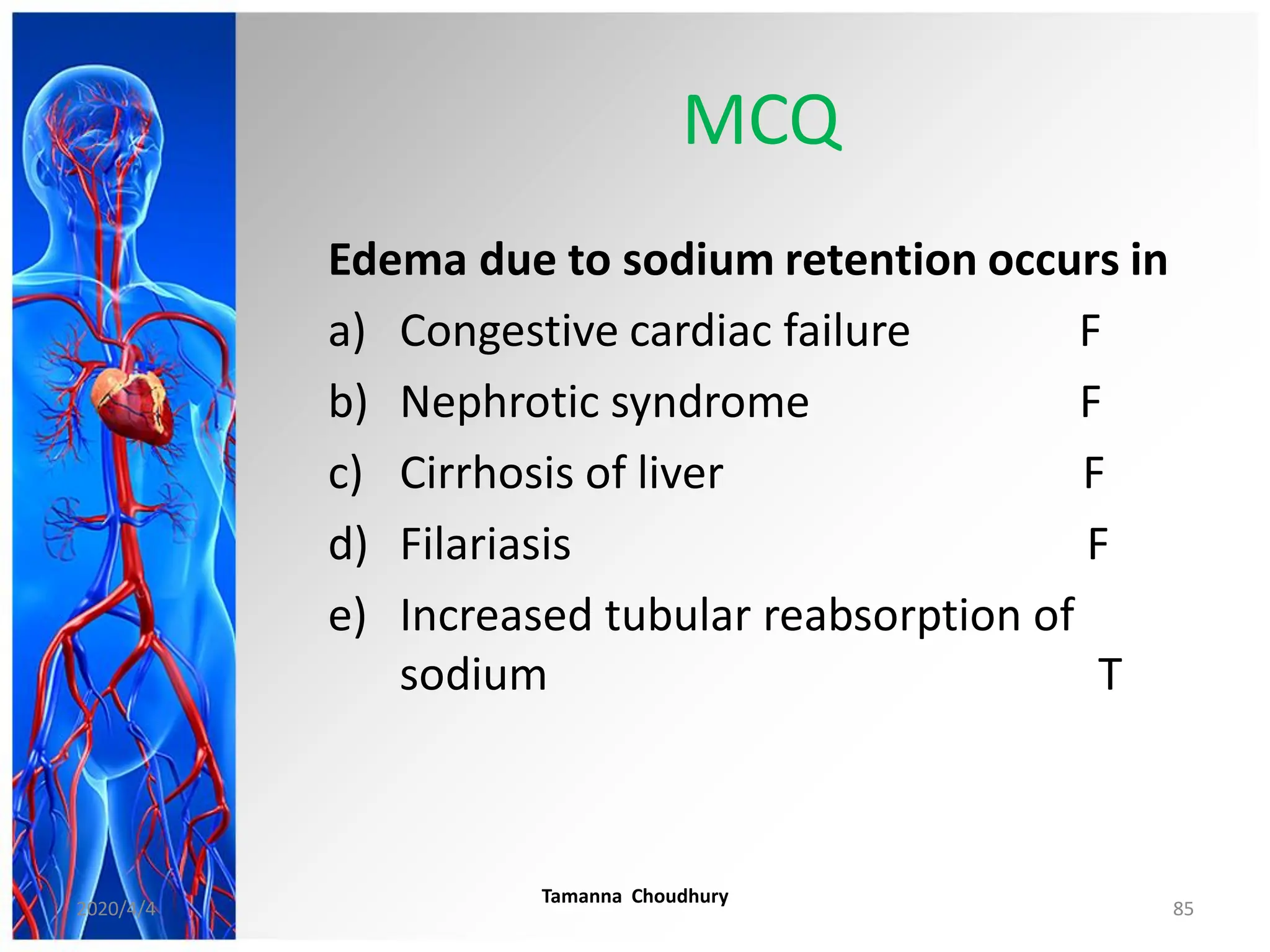 MCQ

Edema due to sodium retention occurs in

a) Congestive cardiac failure F

b) Nephrotic syndrome F

c) Cirrhosis of liver F

d) Filariasis F

e) Increased tubular reabsorption of sodium T

2020/4/4

Tamanna Choudhury

85